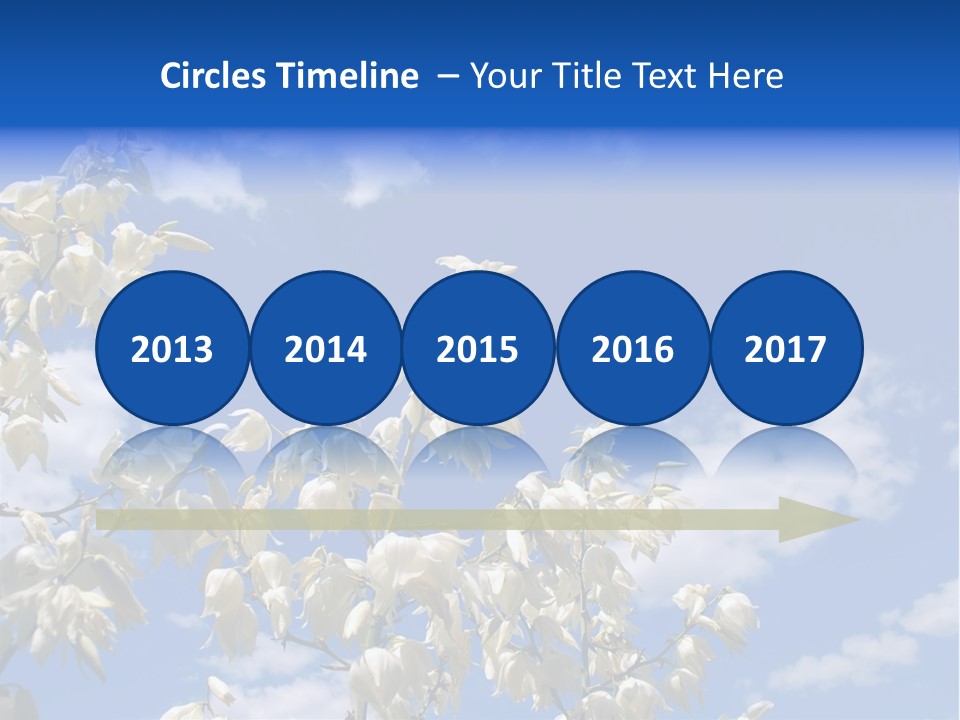 Circles Timeline – Your Title Text Here

2013

2014

2015

2016

2017